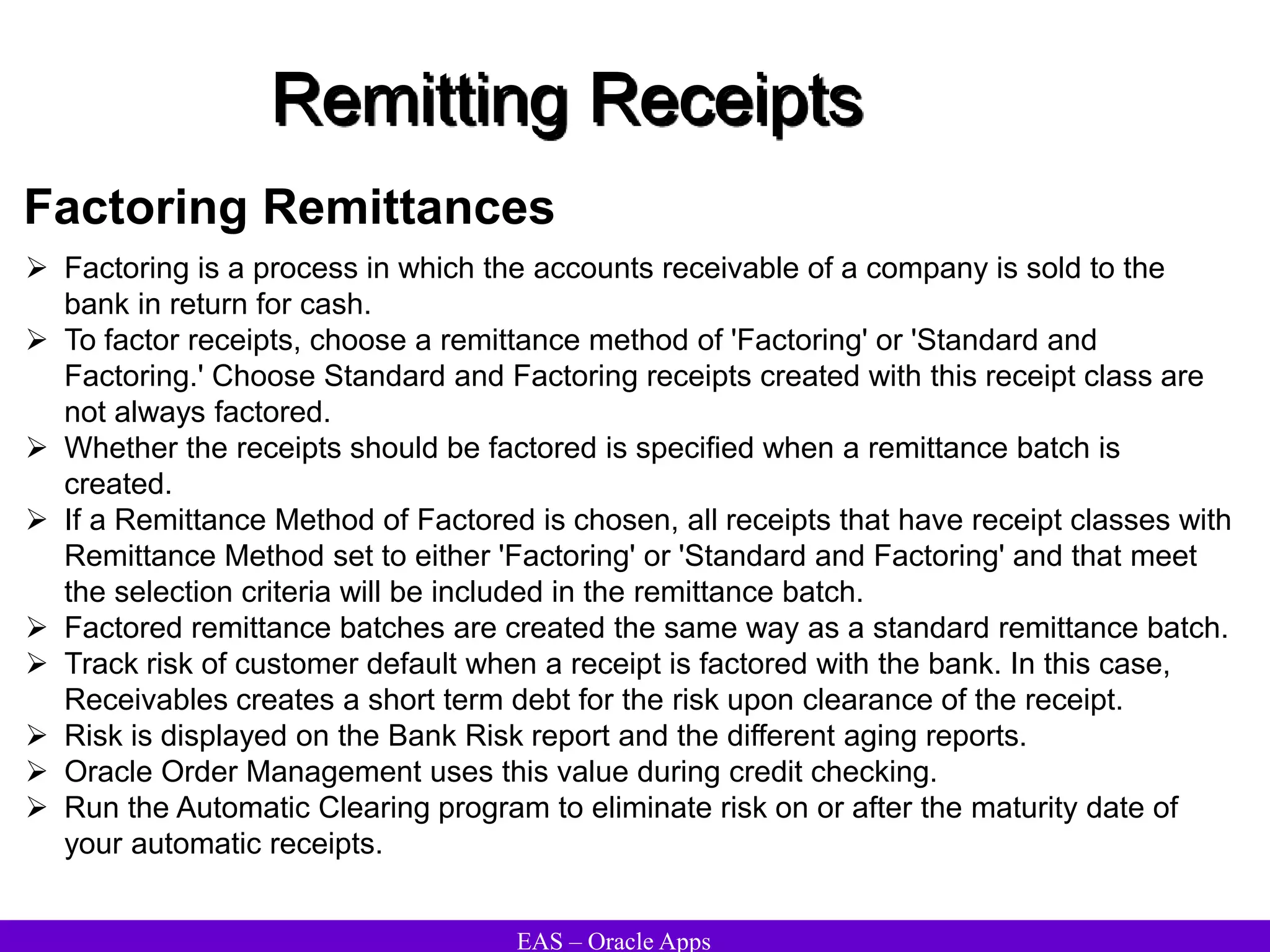 Remitting Receipts

Factoring Remittances

➢ Factoring is a process in which the accounts receivable of a company is sold to the bank in return for cash.
➢ To factor receipts, choose a remittance method of 'Factoring' or 'Standard and Factoring.' Choose Standard and Factoring receipts created with this receipt class are not always factored.
➢ Whether the receipts should be factored is specified when a remittance batch is created.
➢ If a Remittance Method of Factored is chosen, all receipts that have receipt classes with Remittance Method set to either 'Factoring' or 'Standard and Factoring' and that meet the selection criteria will be included in the remittance batch.
➢ Factored remittance batches are created the same way as a standard remittance batch.
➢ Track risk of customer default when a receipt is factored with the bank. In this case, Receivables creates a short term debt for the risk upon clearance of the receipt.
➢ Risk is displayed on the Bank Risk report and the different aging reports.
➢ Oracle Order Management uses this value during credit checking.
➢ Run the Automatic Clearing program to eliminate risk on or after the maturity date of your automatic receipts.

EAS – Oracle Apps